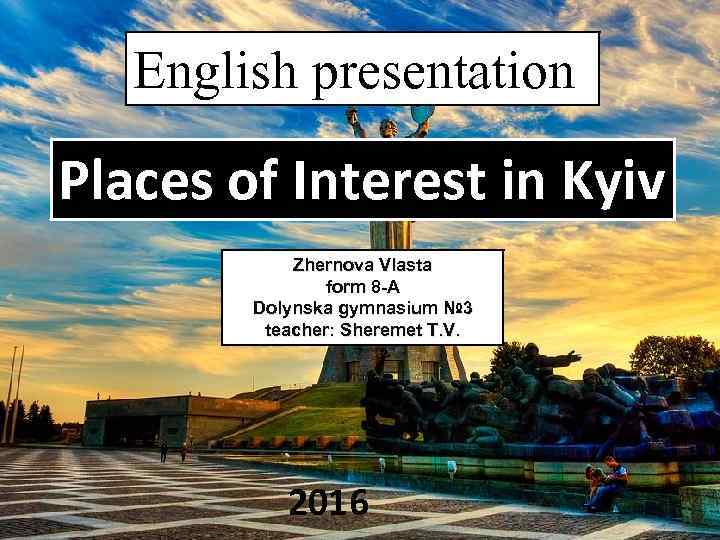 English presentation

Places of Interest in Kyiv

Zhernova Vlasta
form 8-A
Dolynska gymnasium №3
teacher: Sheremet T.V.

2016